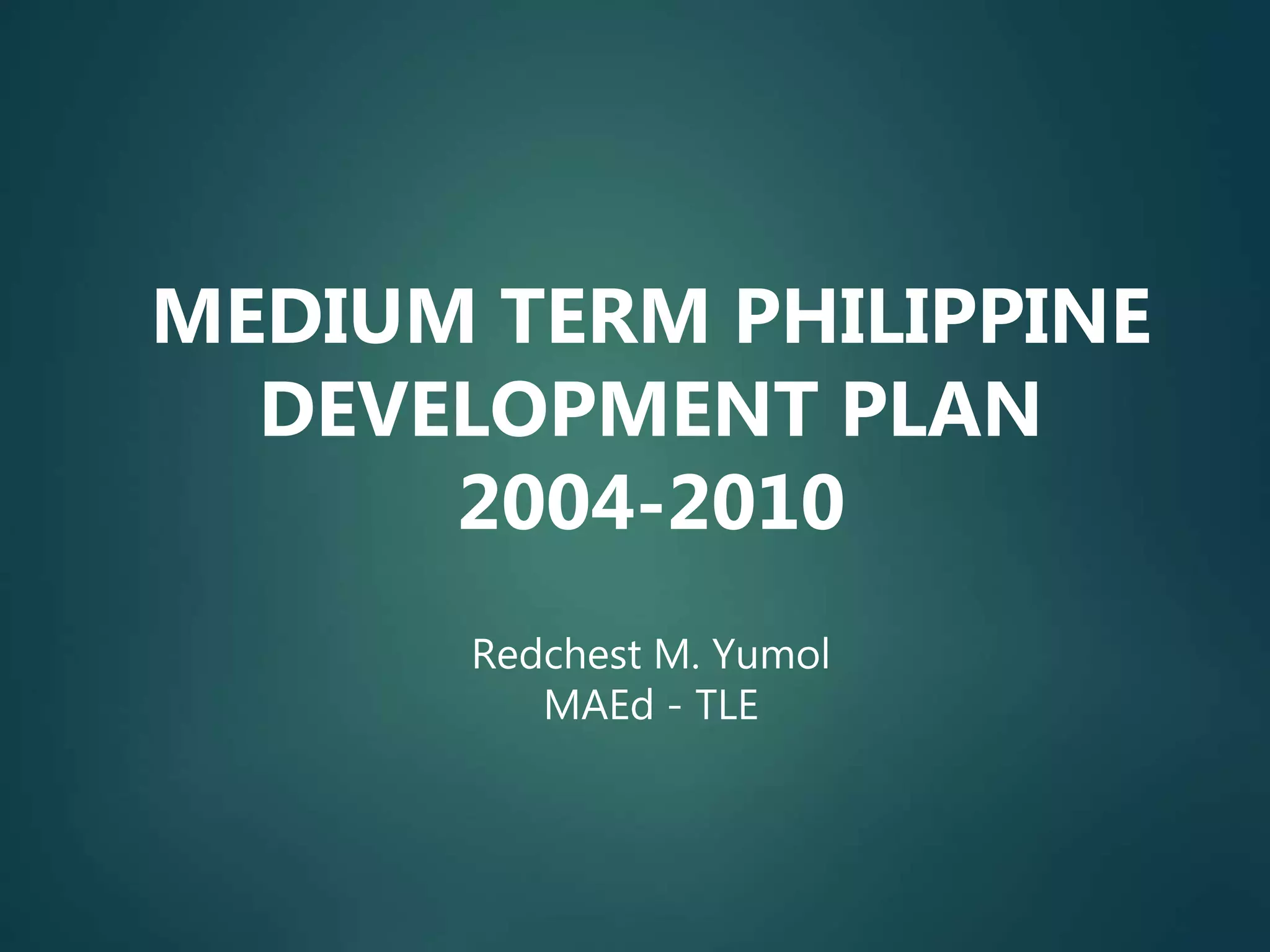 MEDIUM TERM PHILIPPINE DEVELOPMENT PLAN 2004-2010

Redchest M. Yumol
MAEd - TLE